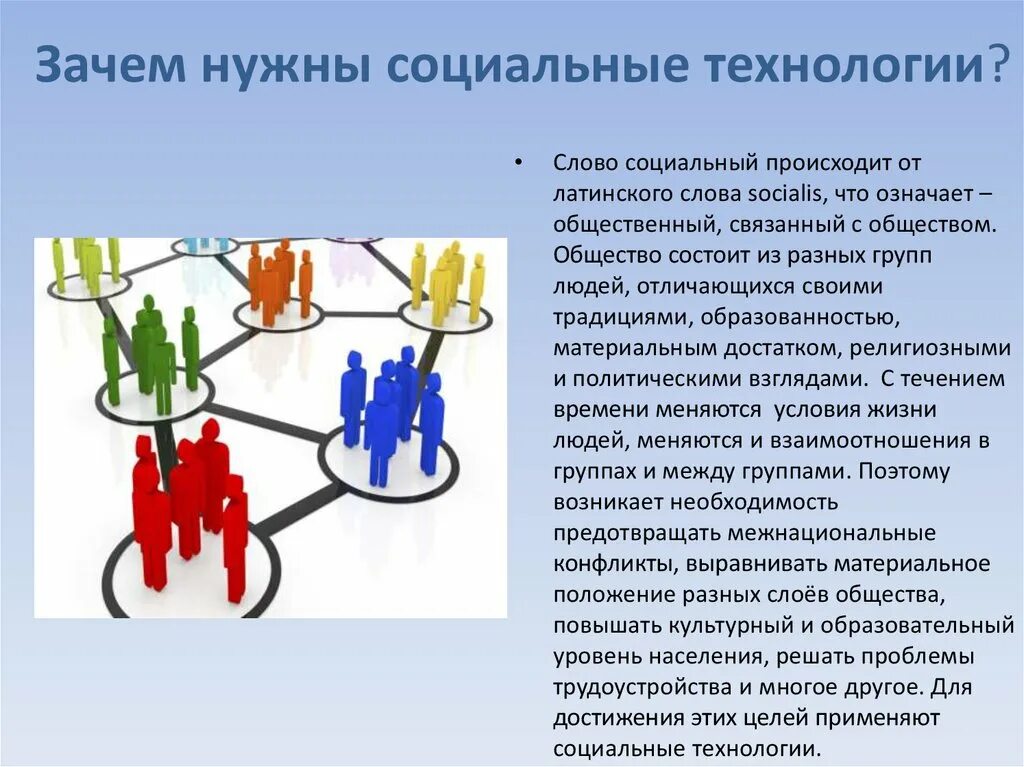 Зачем нужны социальные технологии?

• Слово социальный происходит от латинского слова socialis, что означает – общественный, связанный с обществом. Общество состоит из разных групп людей, отличающихся своими традициями, образованностью, материальным достатком, религиозными и политическими взглядами. С течением времени меняются условия жизни людей, меняются и взаимоотношения в группах и между группами. Поэтому возникает необходимость предотвращать межнациональные конфликты, выравнивать материальное положение разных слоёв общества, повышать культурный и образовательный уровень населения, решать проблемы трудоустройства и многое другое. Для достижения этих целей применяют социальные технологии.